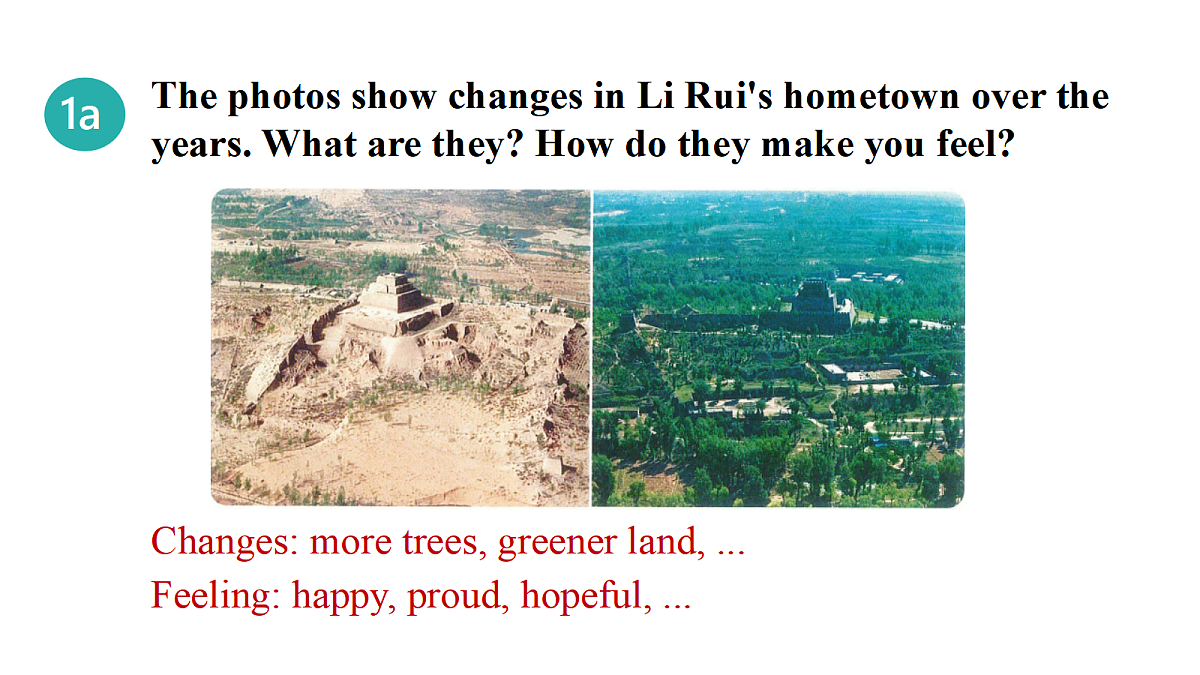 1a The photos show changes in Li Rui's hometown over the years. What are they? How do they make you feel?

Changes: more trees, greener land, ...
Feeling: happy, proud, hopeful, ...